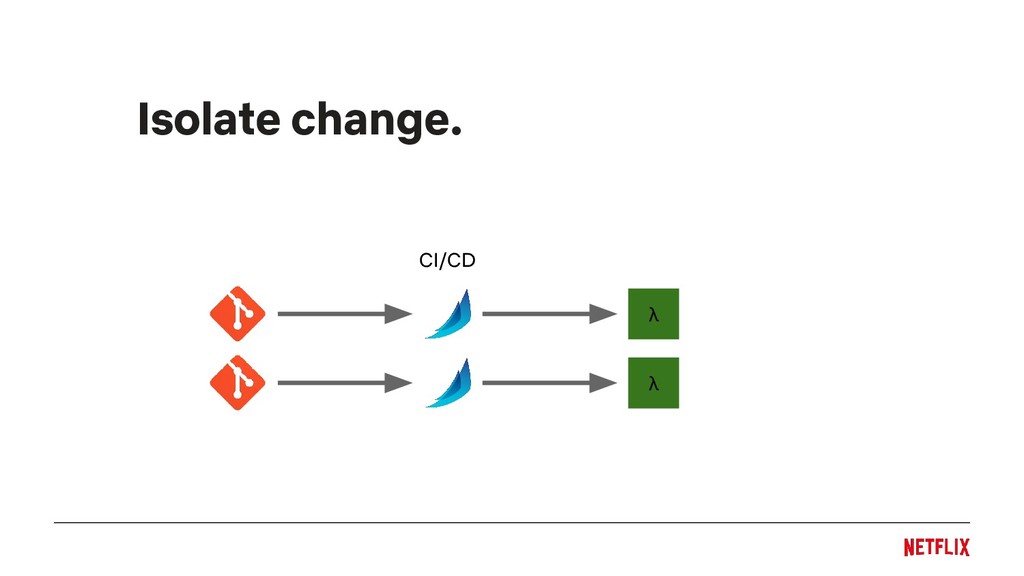 Isolate change.

CI/CD

λ

λ

NETFLIX